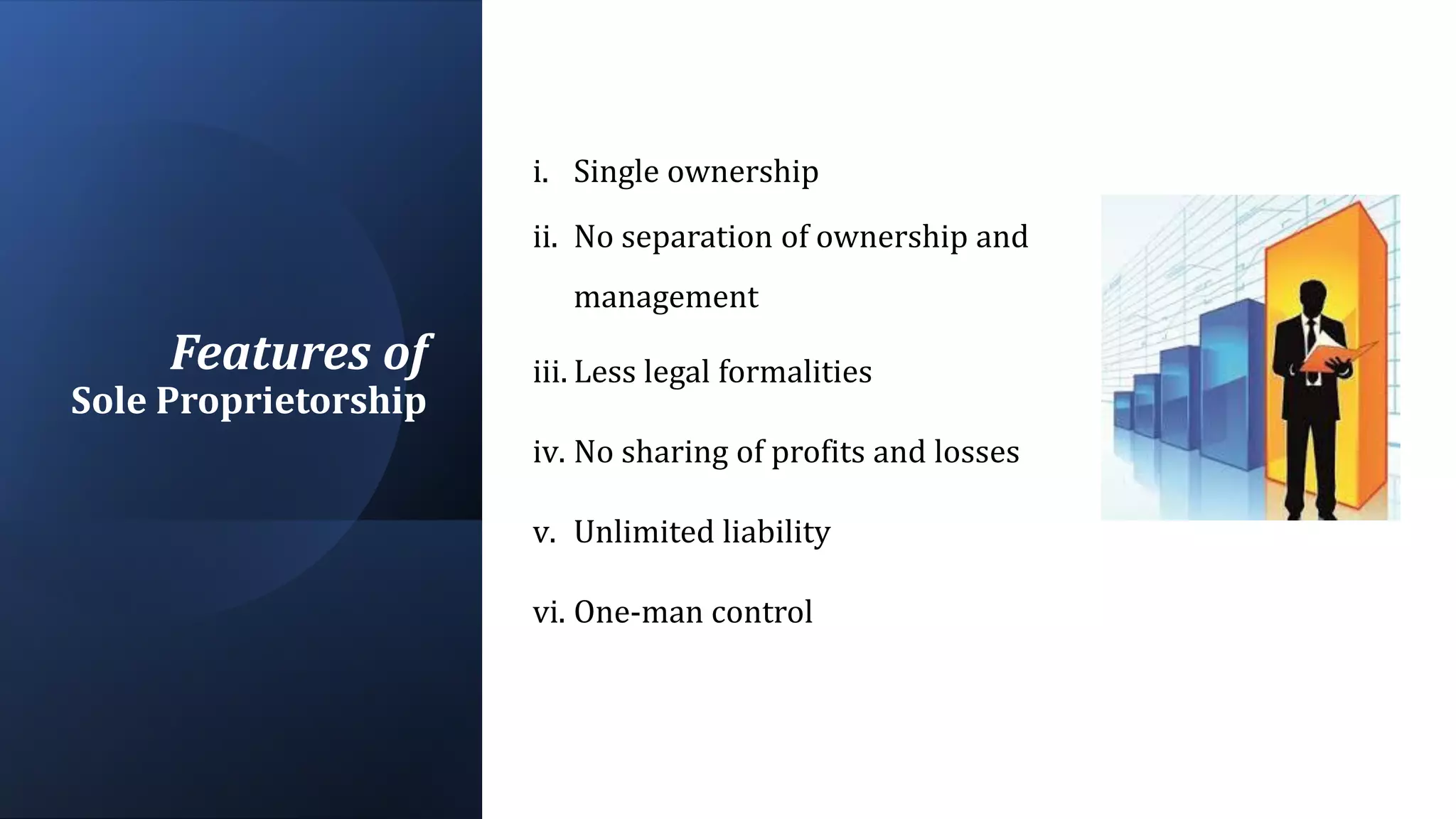 Features of
Sole Proprietorship

i. Single ownership

ii. No separation of ownership and management

iii. Less legal formalities

iv. No sharing of profits and losses

v. Unlimited liability

vi. One-man control